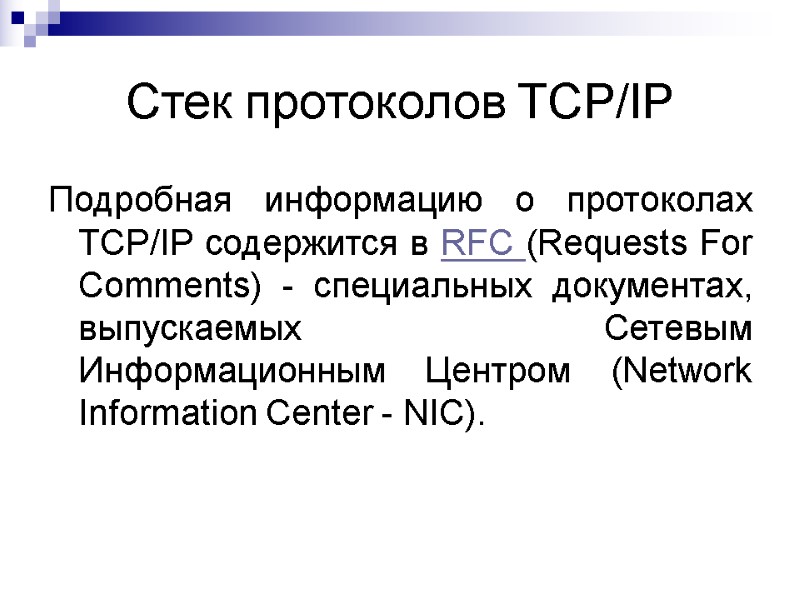 Стек протоколов TCP/IP

Подробная информацию о протоколах TCP/IP содержится в RFC (Requests For Comments) - специальных документах, выпускаемых Сетевым Информационным Центром (Network Information Center - NIC).